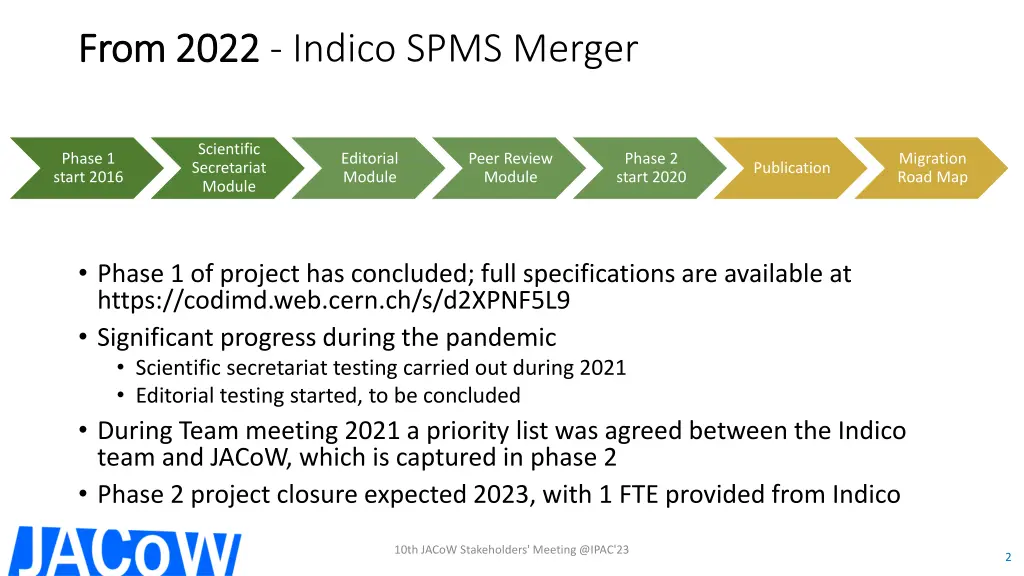 From 2022 - Indico SPMS Merger

Phase 1 start 2016

Scientific Secretariat Module

Editorial Module

Peer Review Module

Phase 2 start 2020

Publication

Migration Road Map

• Phase 1 of project has concluded; full specifications are available at https://codimd.web.cern.ch/s/d2XPNF5L9
• Significant progress during the pandemic
 • Scientific secretariat testing carried out during 2021
 • Editorial testing started, to be concluded
• During Team meeting 2021 a priority list was agreed between the Indico team and JACoW, which is captured in phase 2
• Phase 2 project closure expected 2023, with 1 FTE provided from Indico

JACoW

10th JACoW Stakeholders' Meeting @IPAC'23

2